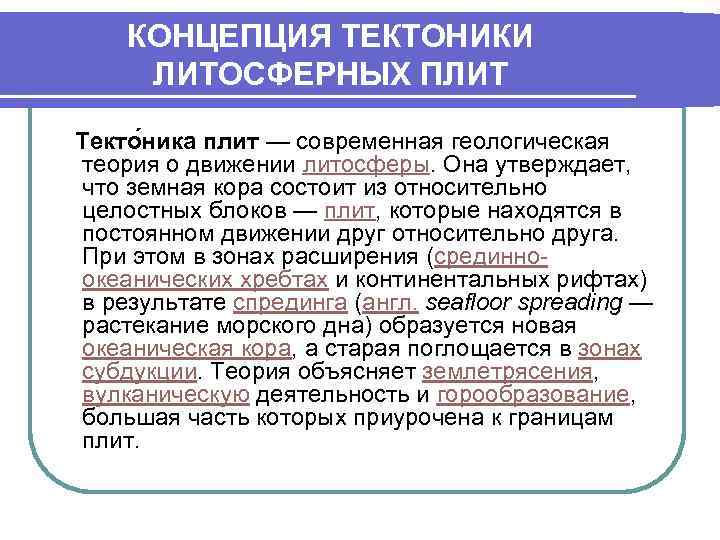 КОНЦЕПЦИЯ ТЕКТОНИКИ ЛИТОСФЕРНЫХ ПЛИТ

Текто́ника плит — современная геологическая теория о движении литосферы. Она утверждает, что земная кора состоит из относительно целостных блоков — плит, которые находятся в постоянном движении друг относительно друга. При этом в зонах расширения (срединно-океанических хребтах и континентальных рифтах) в результате спрединга (англ. seafloor spreading — растекание морского дна) образуется новая океаническая кора, а старая поглощается в зонах субдукции. Теория объясняет землетрясения, вулканическую деятельность и горообразование, большая часть которых приурочена к границам плит.